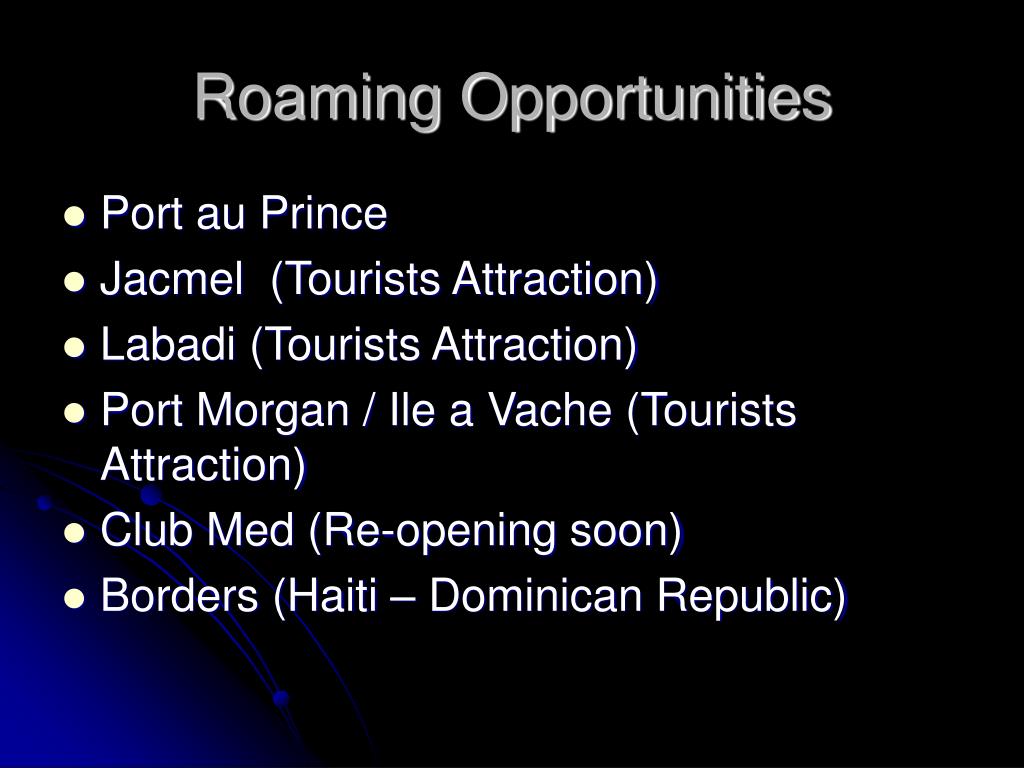 Roaming Opportunities

- Port au Prince
- Jacmel (Tourists Attraction)
- Labadi (Tourists Attraction)
- Port Morgan / Ile a Vache (Tourists Attraction)
- Club Med (Re-opening soon)
- Borders (Haiti – Dominican Republic)